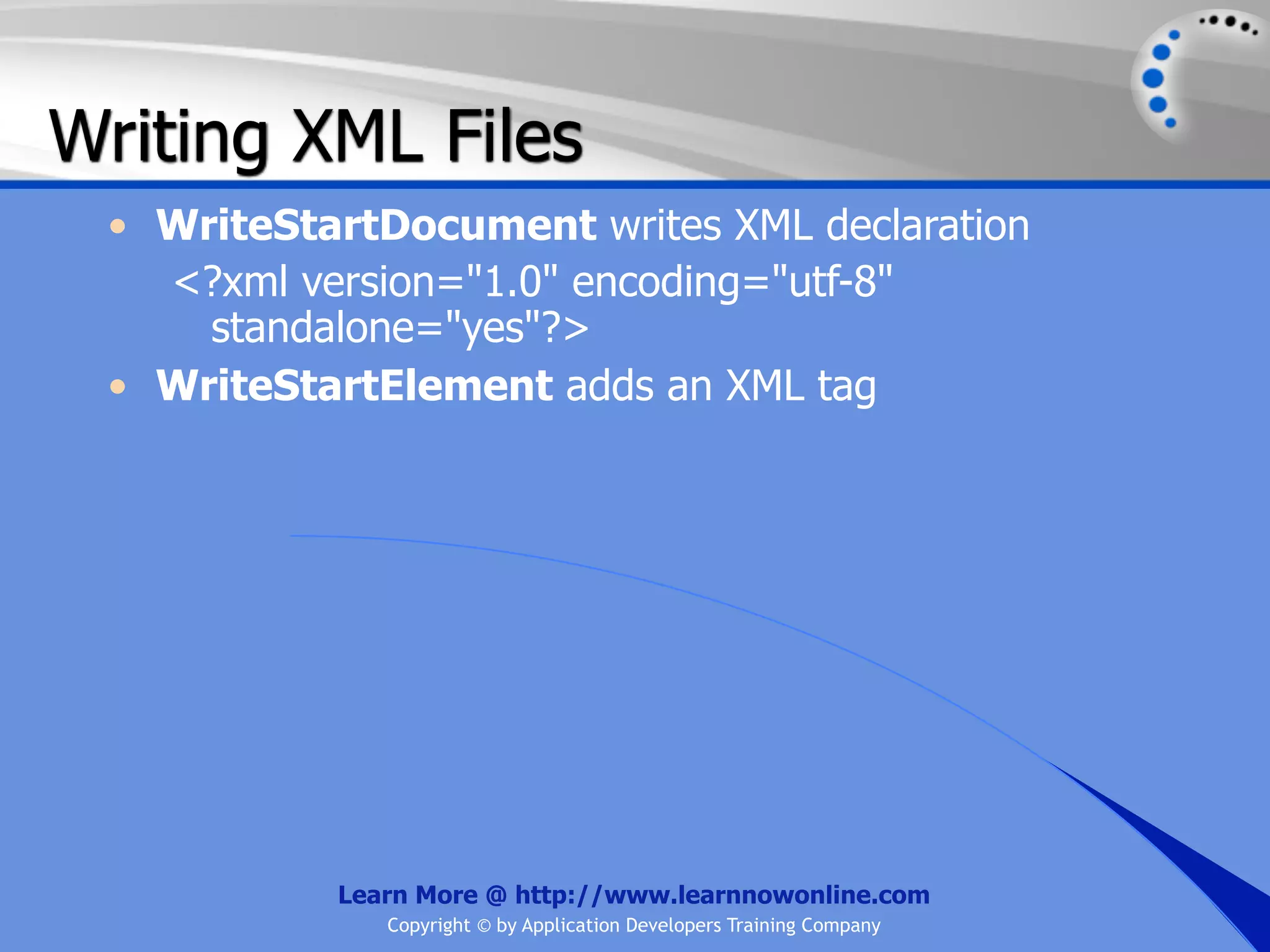 Writing XML Files

• WriteStartDocument writes XML declaration

<?xml version="1.0" encoding="utf-8" standalone="yes"?>

• WriteStartElement adds an XML tag

Learn More @ http://www.learnnowonline.com

Copyright © by Application Developers Training Company